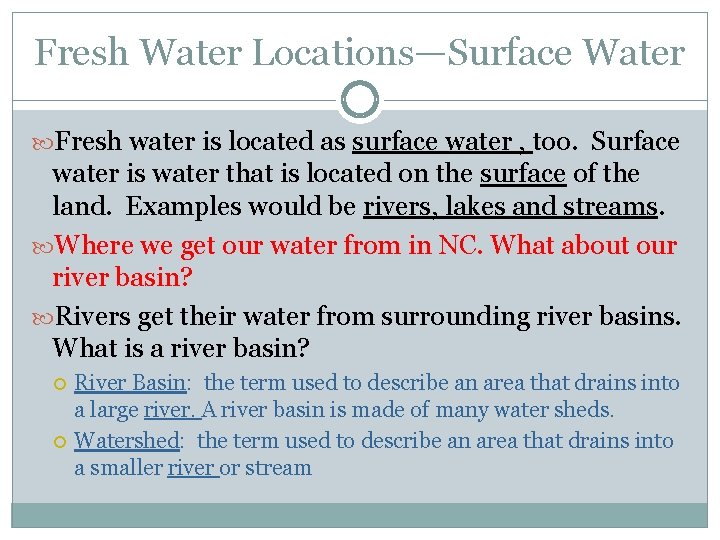 Fresh Water Locations—Surface Water

Fresh water is located as surface water , too. Surface water is water that is located on the surface of the land. Examples would be rivers, lakes and streams.

Where we get our water from in NC. What about our river basin?

Rivers get their water from surrounding river basins. What is a river basin?

River Basin: the term used to describe an area that drains into a large river. A river basin is made of many water sheds.

Watershed: the term used to describe an area that drains into a smaller river or stream